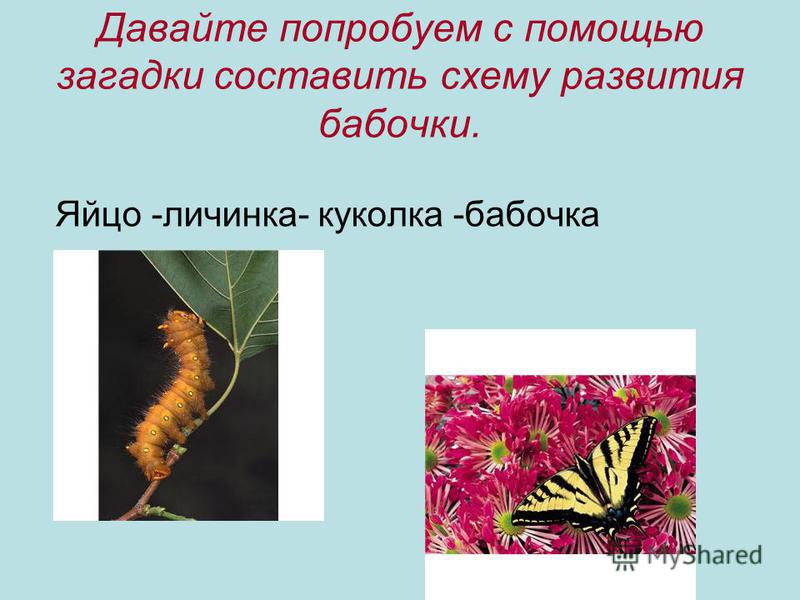 Давайте попробуем с помощью загадки составить схему развития бабочки.

Яйцо -личинка- куколка -бабочка

MyShared